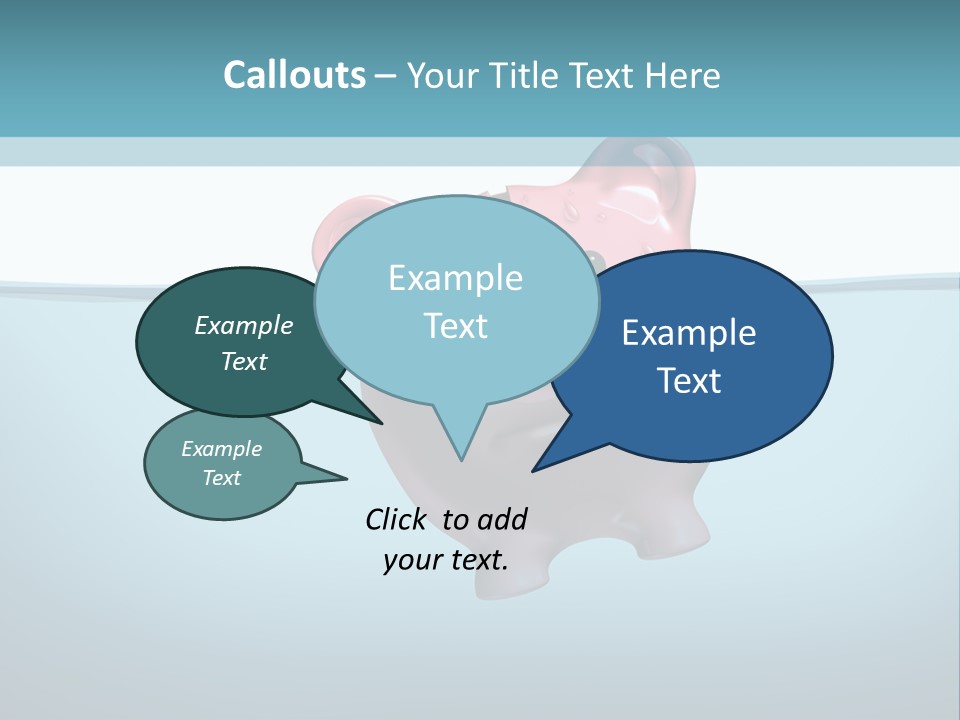 Callouts – Your Title Text Here

Example Text

Example Text

Example Text

Example Text

Click to add your text.